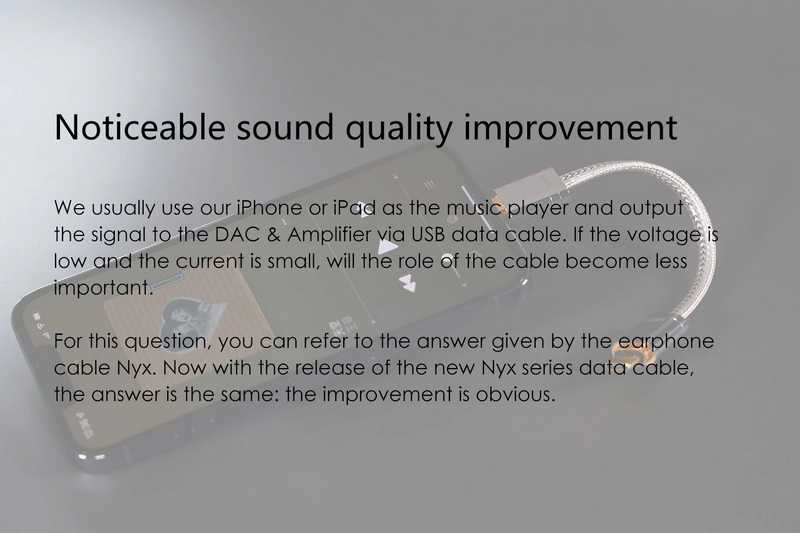 Noticeable sound quality improvement

We usually use our iPhone or iPad as the music player and output the signal to the DAC & Amplifier via USB data cable. If the voltage is low and the current is small, will the role of the cable become less important.

For this question, you can refer to the answer given by the earphone cable Nyx. Now with the release of the new Nyx series data cable, the answer is the same: the improvement is obvious.